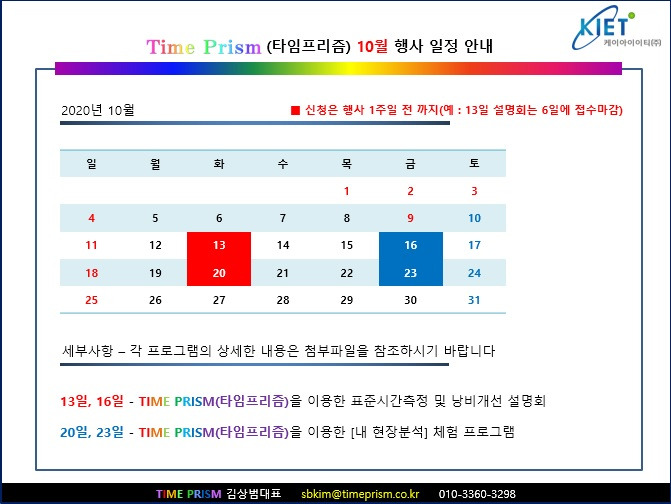 KIET
케이아이이티(주)

Time Prism (타임프리즘) 10월 행사 일정 안내

2020년 10월

■ 신청은 행사 1주일 전 까지(예 : 13일 설명회는 6일에 접수마감)

| 일 | 월 | 화 | 수 | 목 | 금 | 토 |
|---|---|---|---|---|---|---|
| | | | | 1 | 2 | 3 |
| 4 | 5 | 6 | 7 | 8 | 9 | 10 |
| 11 | 12 | 13 | 14 | 15 | 16 | 17 |
| 18 | 19 | 20 | 21 | 22 | 23 | 24 |
| 25 | 26 | 27 | 28 | 29 | 30 | 31 |

세부사항 – 각 프로그램의 상세한 내용은 첨부파일을 참조하시기 바랍니다

13일, 16일 - TIME PRISM(타임프리즘)을 이용한 표준시간측정 및 낭비개선 설명회

20일, 23일 - TIME PRISM(타임프리즘)을 이용한 [내 현장분석] 체험 프로그램

TIME PRISM 김상범대표 sbkim@timeprism.co.kr 010-3360-3298